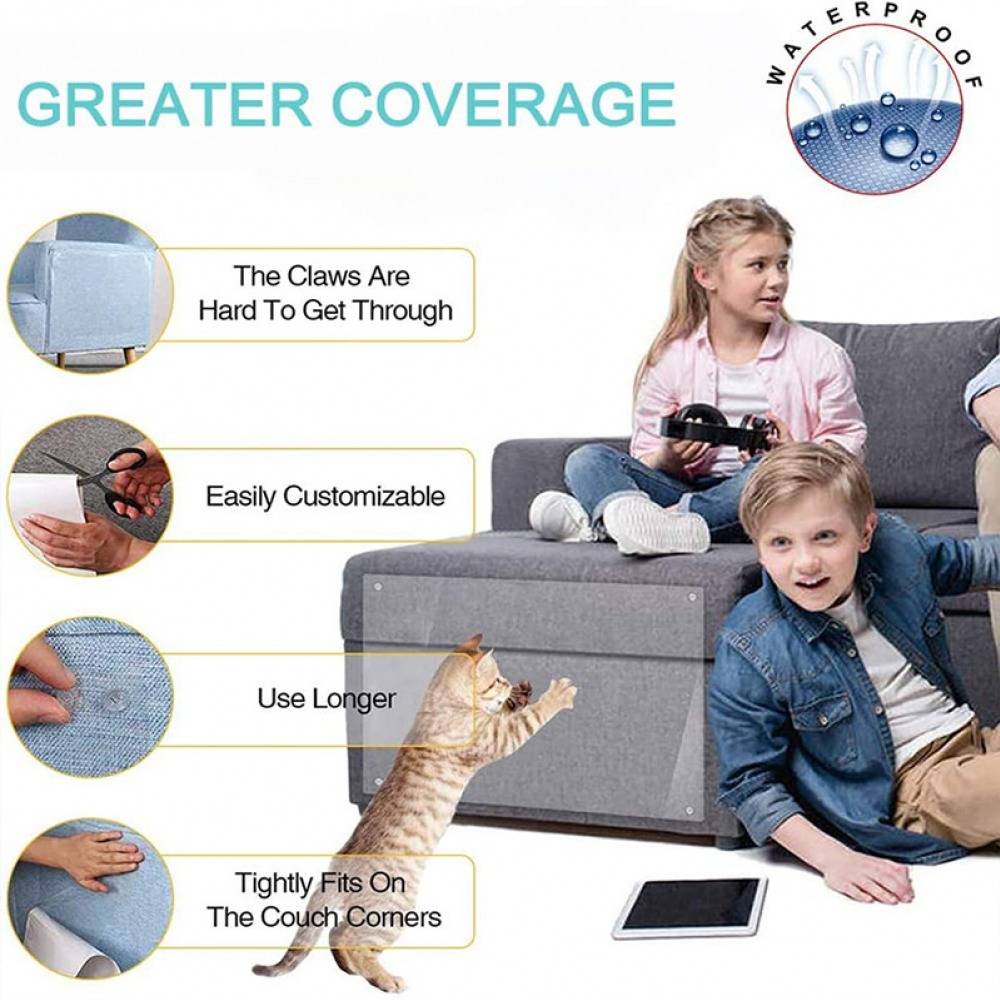 GREATER COVERAGE

WATERPROOF

The Claws Are Hard To Get Through

Easily Customizable

Use Longer

Tightly Fits On The Couch Corners